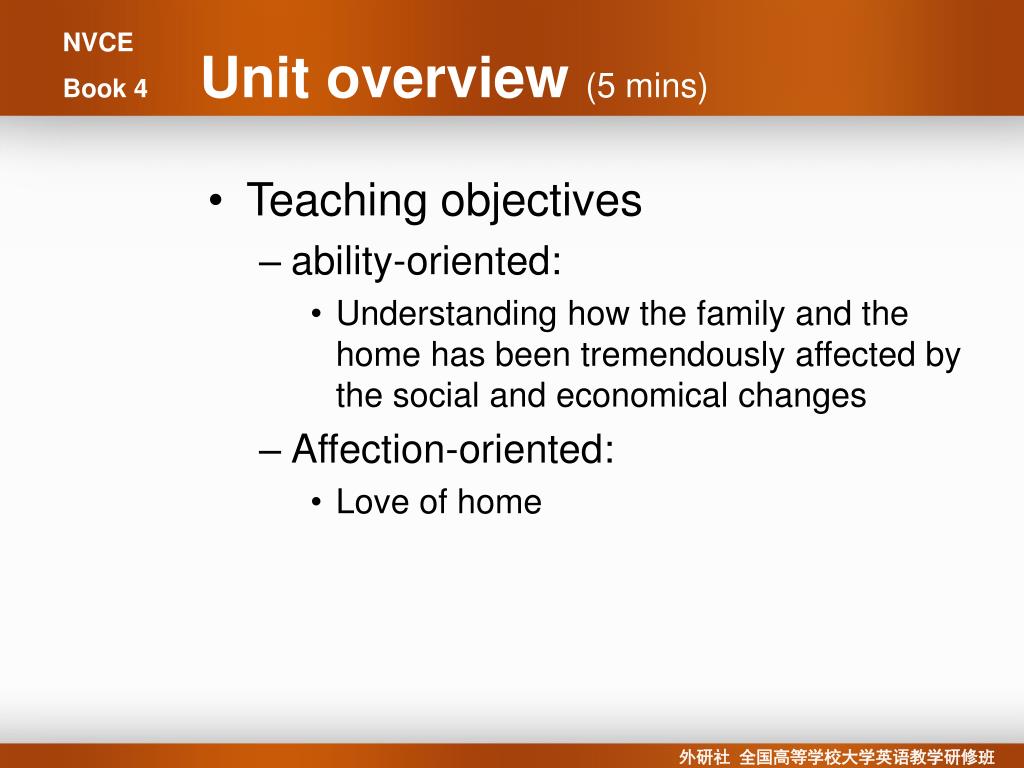 NVCE
Book 4

Unit overview (5 mins)

• Teaching objectives
– ability-oriented:
• Understanding how the family and the home has been tremendously affected by the social and economical changes
– Affection-oriented:
• Love of home

外研社 全国高等学校大学英语教学研修班